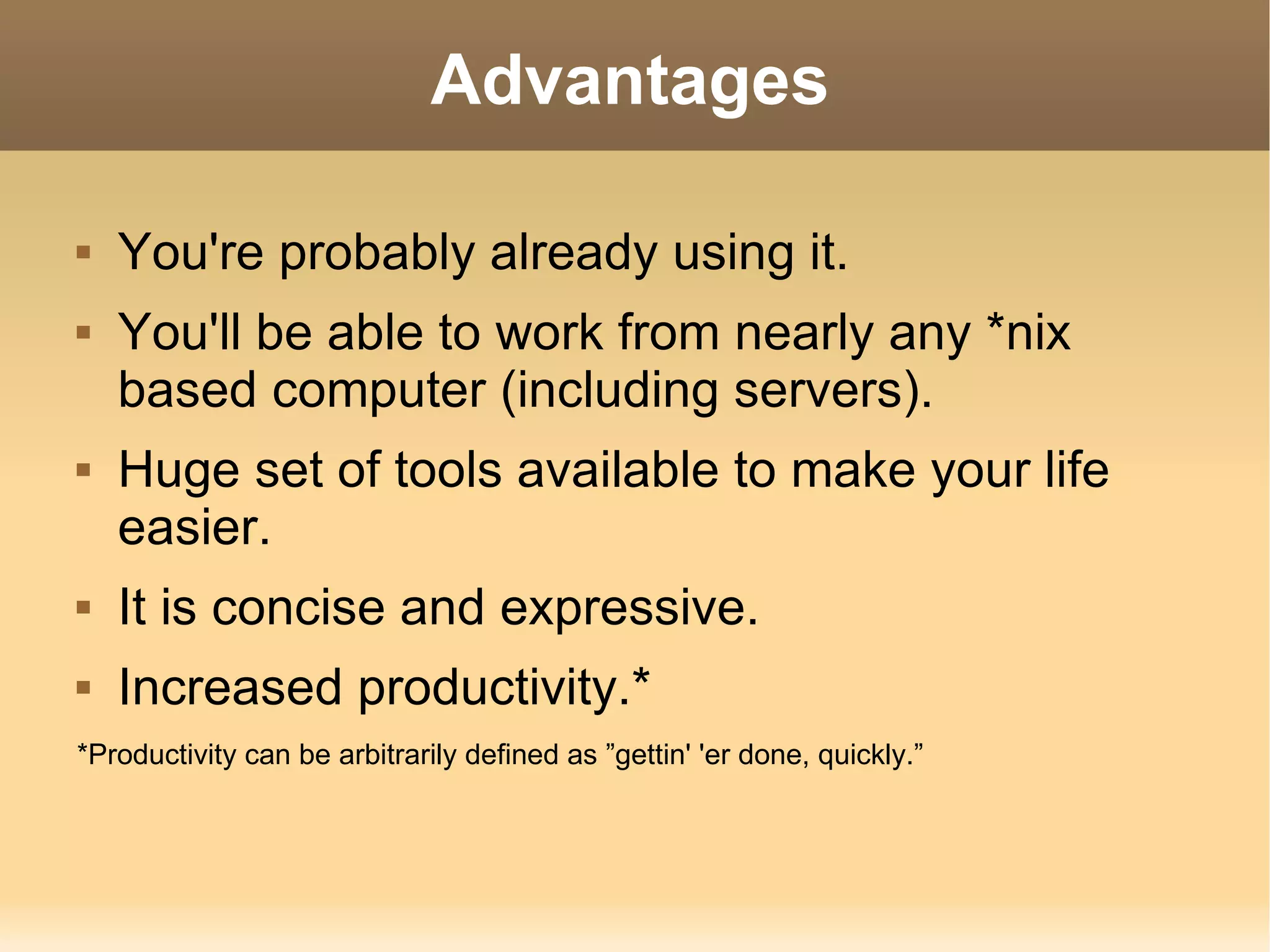 Advantages

▪ You're probably already using it.

▪ You'll be able to work from nearly any *nix based computer (including servers).

▪ Huge set of tools available to make your life easier.

▪ It is concise and expressive.

▪ Increased productivity.*

*Productivity can be arbitrarily defined as ”gettin' 'er done, quickly.”